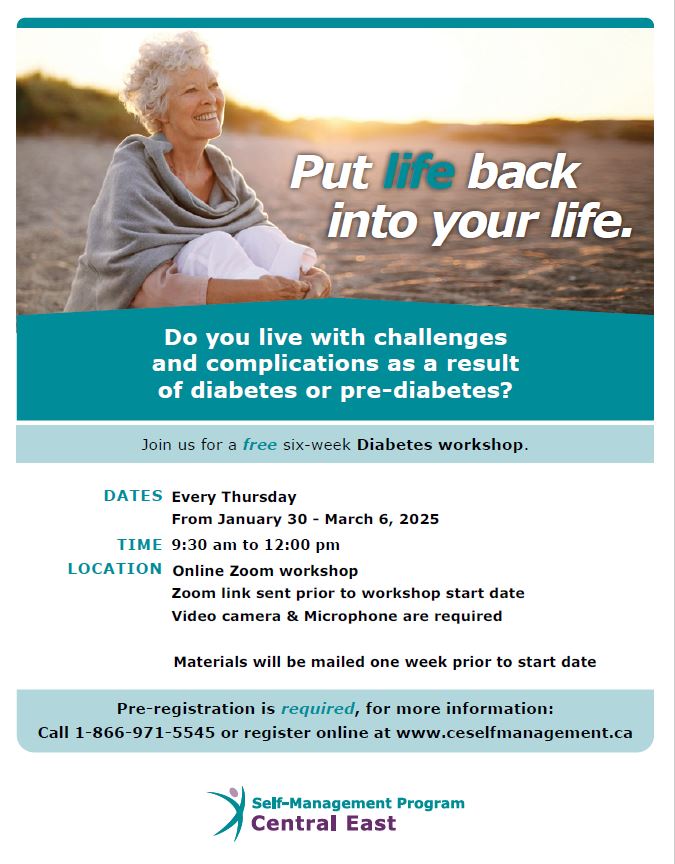 Put life back into your life.

Do you live with challenges and complications as a result of diabetes or pre-diabetes?

Join us for a free six-week Diabetes workshop.

DATES Every Thursday
From January 30 - March 6, 2025

TIME 9:30 am to 12:00 pm

LOCATION Online Zoom workshop
Zoom link sent prior to workshop start date
Video camera & Microphone are required

Materials will be mailed one week prior to start date

Pre-registration is required, for more information:
Call 1-866-971-5545 or register online at www.ceselfmanagement.ca

Self-Management Program
Central East